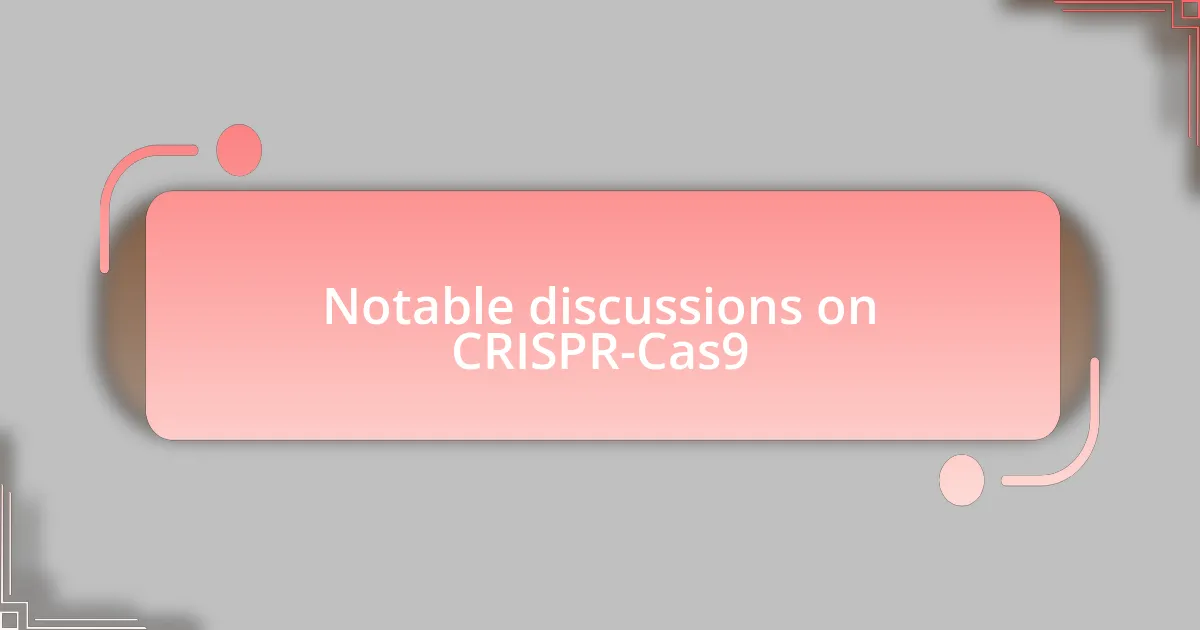 Notable discussions on CRISPR-Cas9